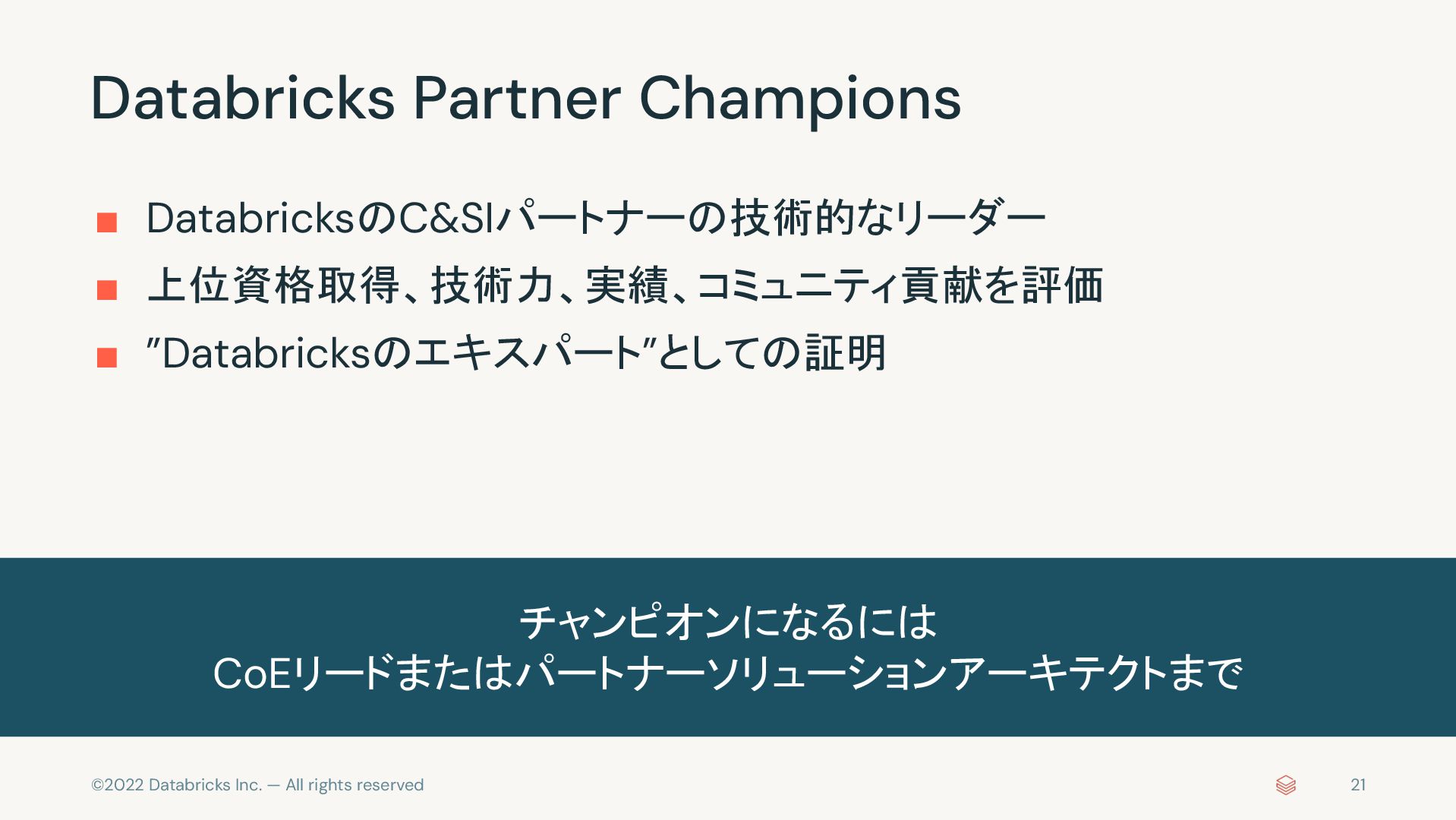 Databricks Partner Champions

■ DatabricksのC&SIパートナーの技術的なリーダー
■ 上位資格取得、技術力、実績、コミュニティ貢献を評価
■ ”Databricksのエキスパート”としての証明

チャンピオンになるには
CoEリードまたはパートナーソリューションアーキテクトまで

©2022 Databricks Inc. — All rights reserved

21